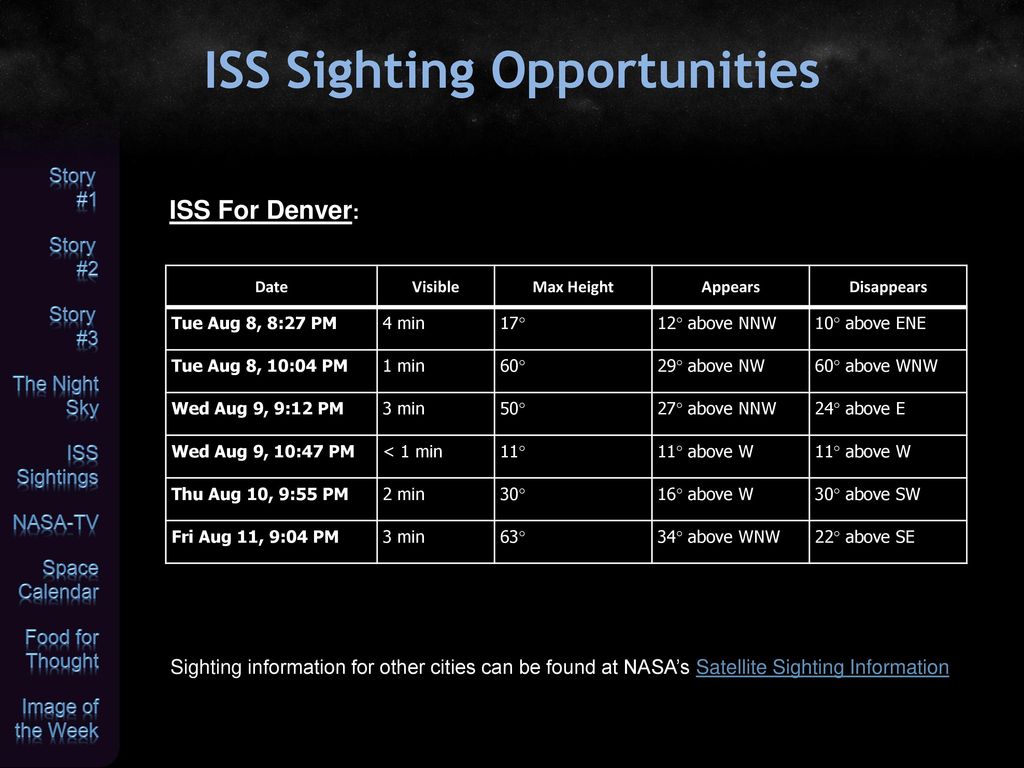 ISS Sighting Opportunities

Story #1

Story #2

Story #3

The Night Sky

ISS Sightings

NASA-TV

Space Calendar

Food for Thought

Image of the Week

ISS For Denver:

| Date | Visible | Max Height | Appears | Disappears |
|---|---|---|---|---|
| Tue Aug 8, 8:27 PM | 4 min | 17° | 12° above NNW | 10° above ENE |
| Tue Aug 8, 10:04 PM | 1 min | 60° | 29° above NW | 60° above WNW |
| Wed Aug 9, 9:12 PM | 3 min | 50° | 27° above NNW | 24° above E |
| Wed Aug 9, 10:47 PM | < 1 min | 11° | 11° above W | 11° above W |
| Thu Aug 10, 9:55 PM | 2 min | 30° | 16° above W | 30° above SW |
| Fri Aug 11, 9:04 PM | 3 min | 63° | 34° above WNW | 22° above SE |

Sighting information for other cities can be found at NASA's Satellite Sighting Information